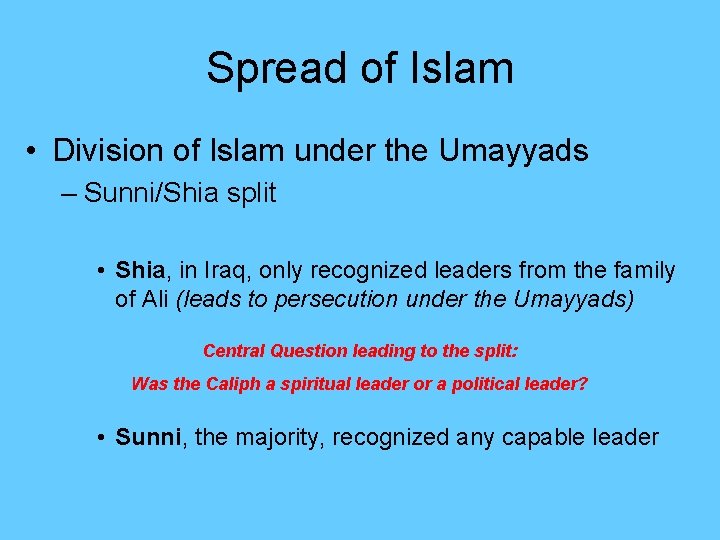 Spread of Islam

• Division of Islam under the Umayyads
– Sunni/Shia split

• Shia, in Iraq, only recognized leaders from the family of Ali (leads to persecution under the Umayyads)

Central Question leading to the split:

Was the Caliph a spiritual leader or a political leader?

• Sunni, the majority, recognized any capable leader